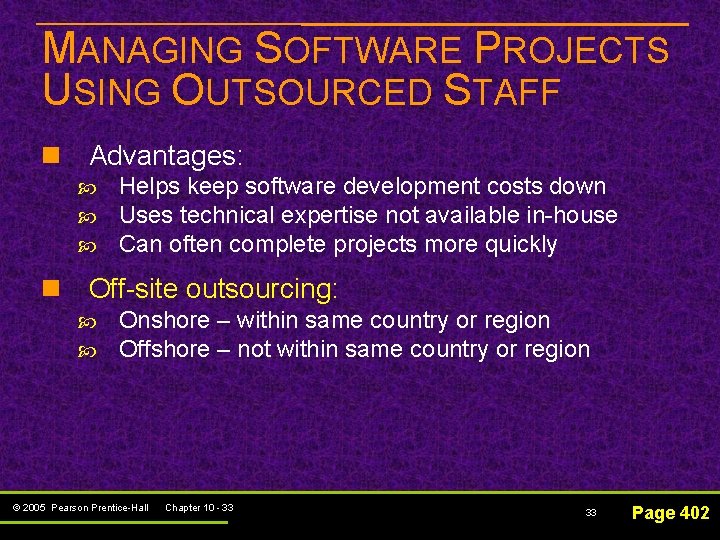 MANAGING SOFTWARE PROJECTS USING OUTSOURCED STAFF

Advantages:
Helps keep software development costs down
Uses technical expertise not available in-house
Can often complete projects more quickly

Off-site outsourcing:
Onshore – within same country or region
Offshore – not within same country or region

© 2005 Pearson Prentice-Hall Chapter 10 - 33

33

Page 402